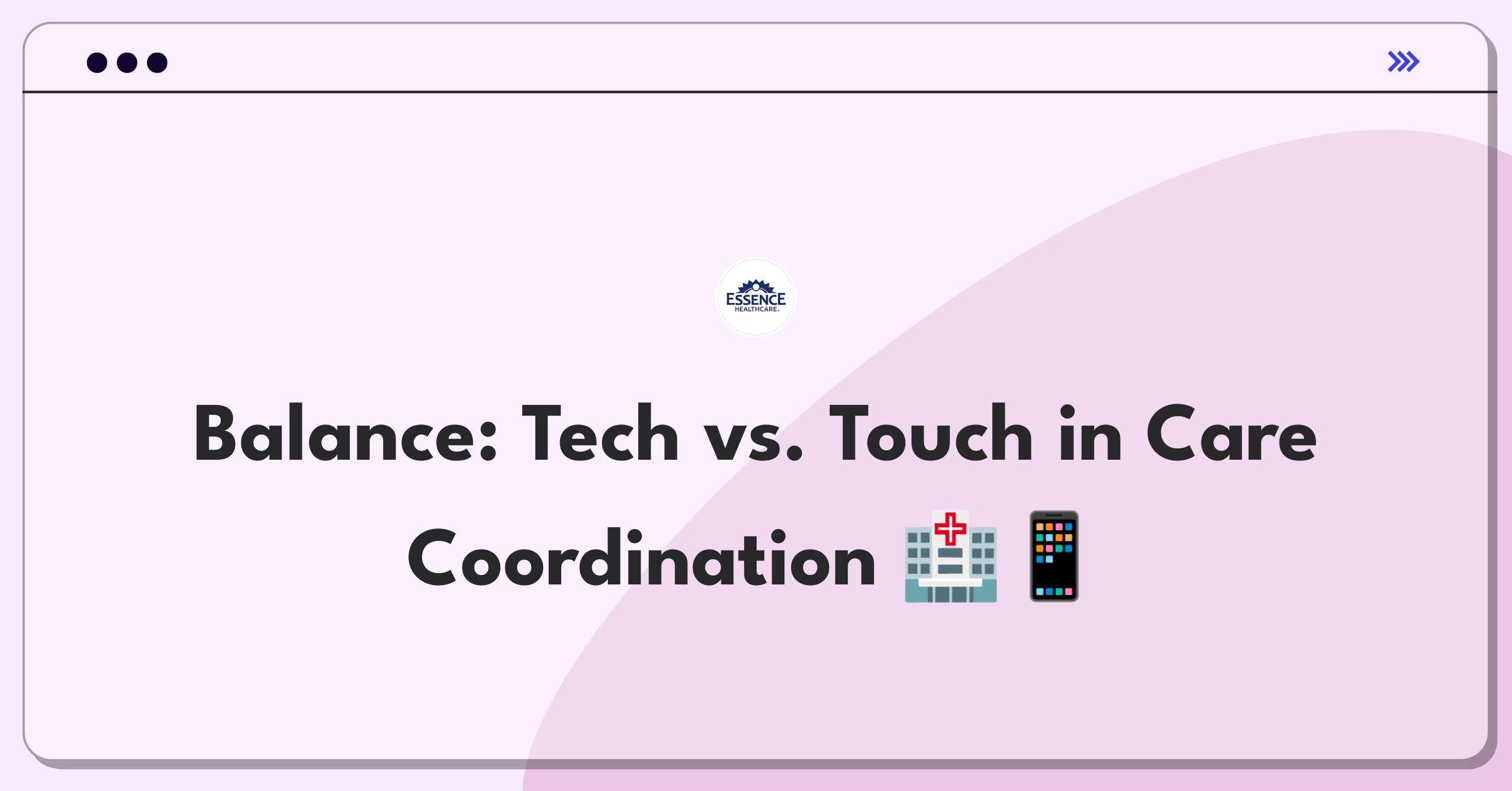 ESSENCE HEALTHCARE.

Balance: Tech vs. Touch in Care Coordination 🏥📱